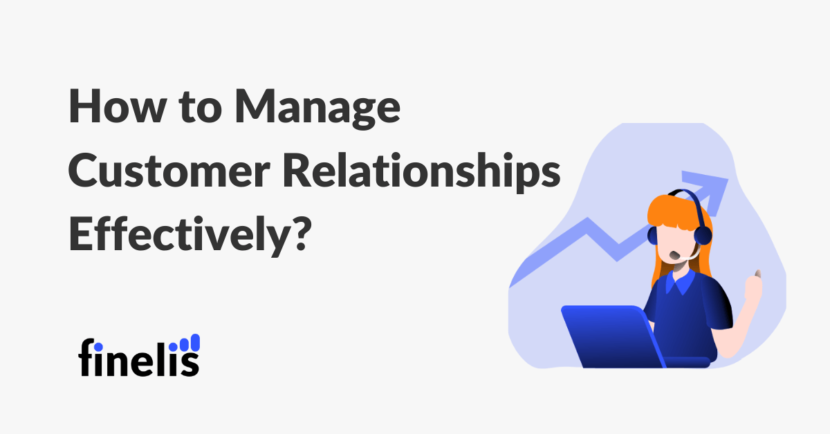 How to Manage Customer Relationships Effectively?

finelis